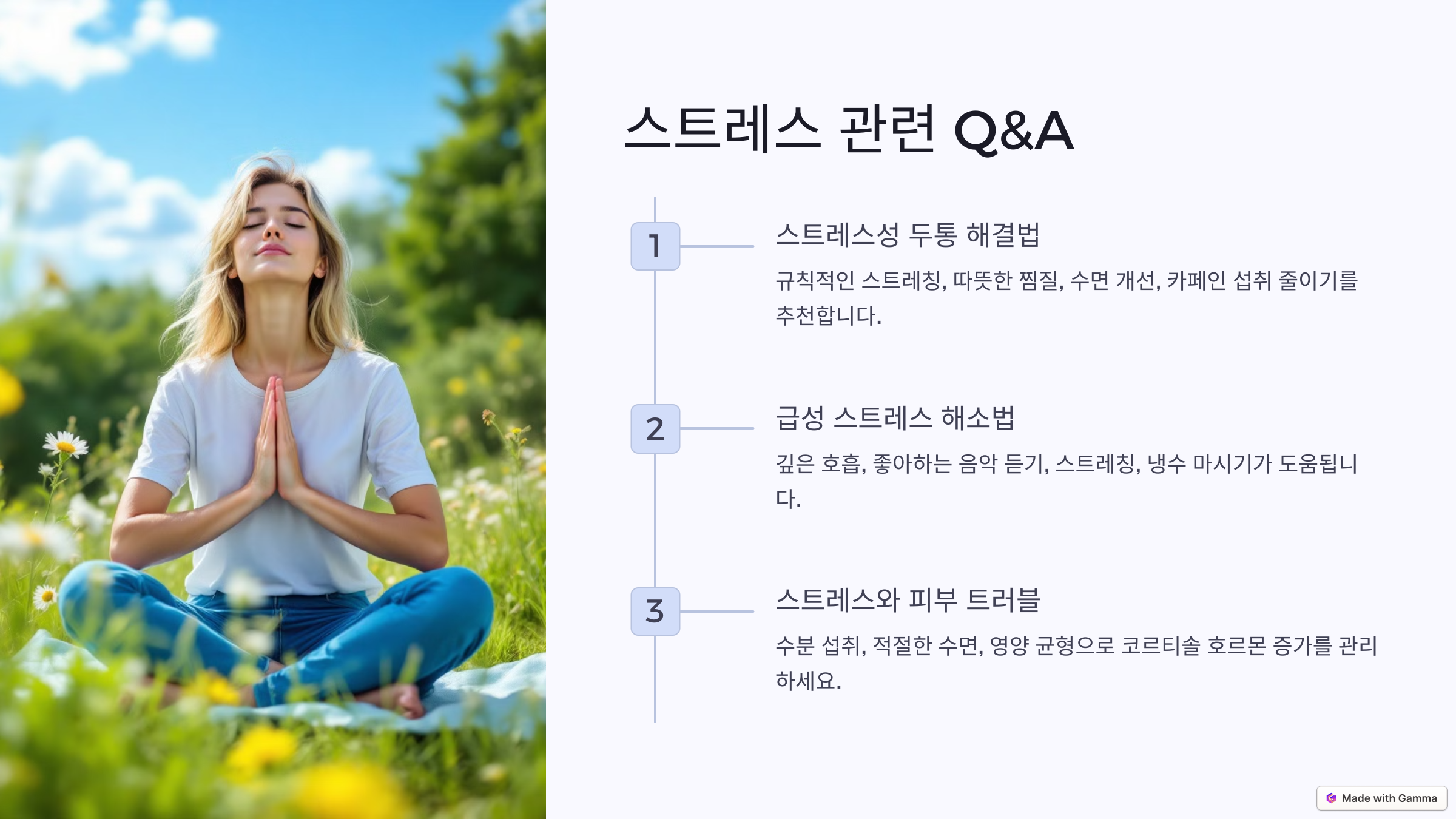 스트레스 관련 Q&A

1

스트레스성 두통 해결법

규칙적인 스트레칭, 따뜻한 찜질, 수면 개선, 카페인 섭취 줄이기를 추천합니다.

2

급성 스트레스 해소법

깊은 호흡, 좋아하는 음악 듣기, 스트레칭, 냉수 마시기가 도움됩니다.

3

스트레스와 피부 트러블

수분 섭취, 적절한 수면, 영양 균형으로 코르티솔 호르몬 증가를 관리하세요.

Made with Gamma